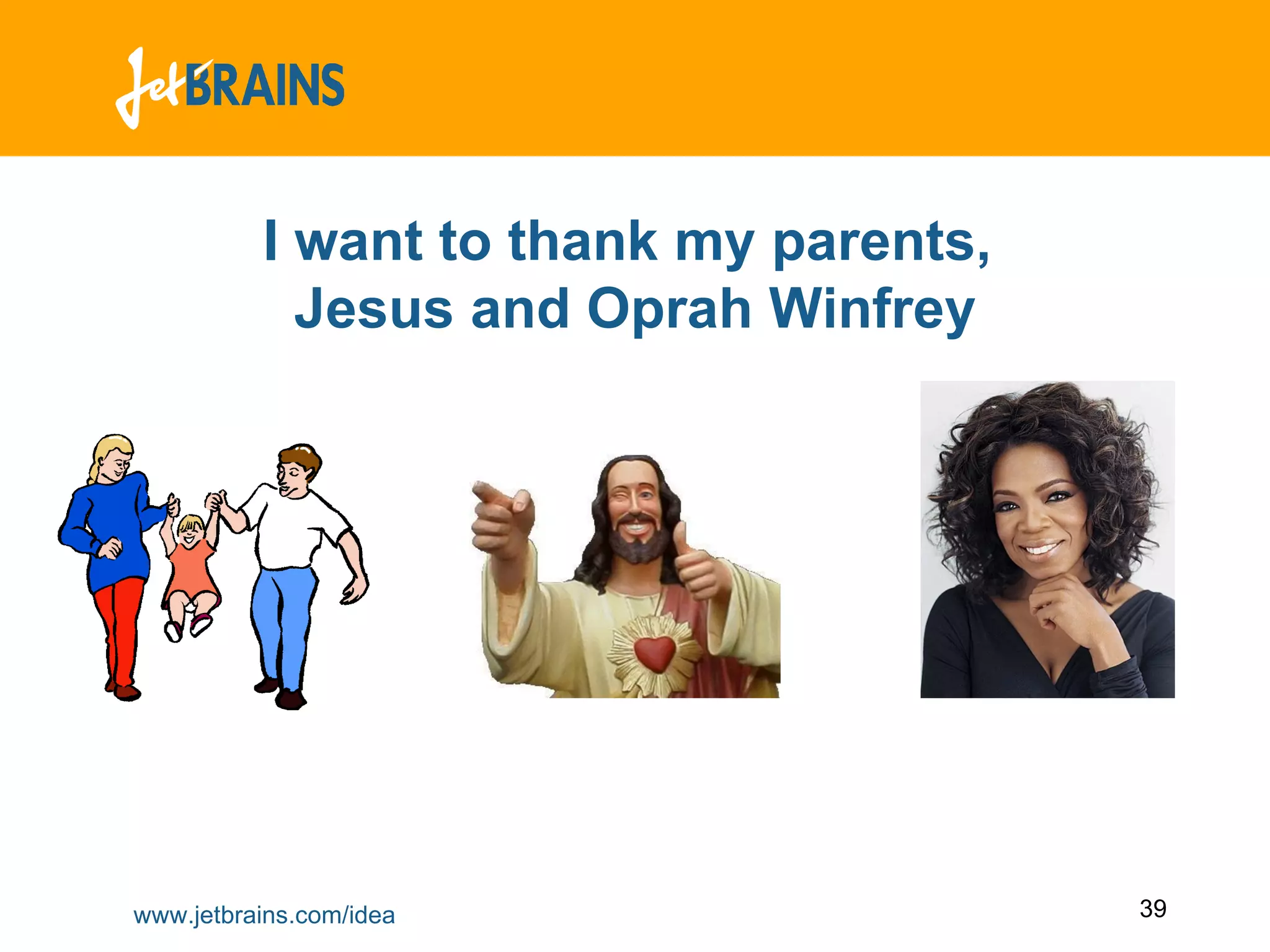 JetBRAINS

I want to thank my parents, Jesus and Oprah Winfrey

www.jetbrains.com/idea

39